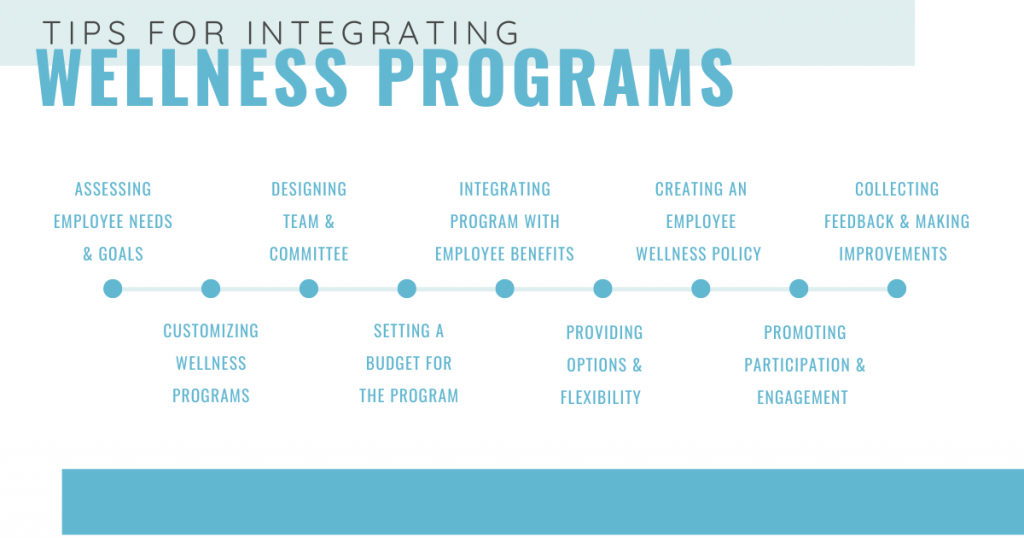 TIPS FOR INTEGRATING
WELLNESS PROGRAMS

ASSESSING EMPLOYEE NEEDS & GOALS

CUSTOMIZING WELLNESS PROGRAMS

DESIGNING TEAM & COMMITTEE

SETTING A BUDGET FOR THE PROGRAM

INTEGRATING PROGRAM WITH EMPLOYEE BENEFITS

PROVIDING OPTIONS & FLEXIBILITY

CREATING AN EMPLOYEE WELLNESS POLICY

PROMOTING PARTICIPATION & ENGAGEMENT

COLLECTING FEEDBACK & MAKING IMPROVEMENTS